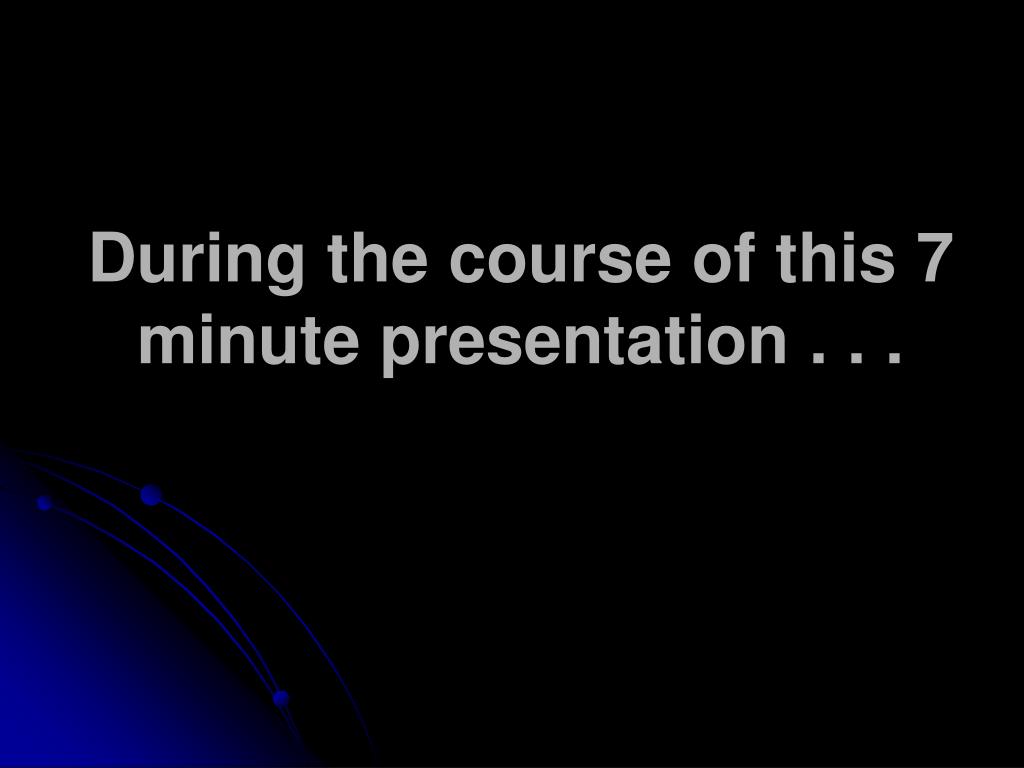 During the course of this 7 minute presentation . . .